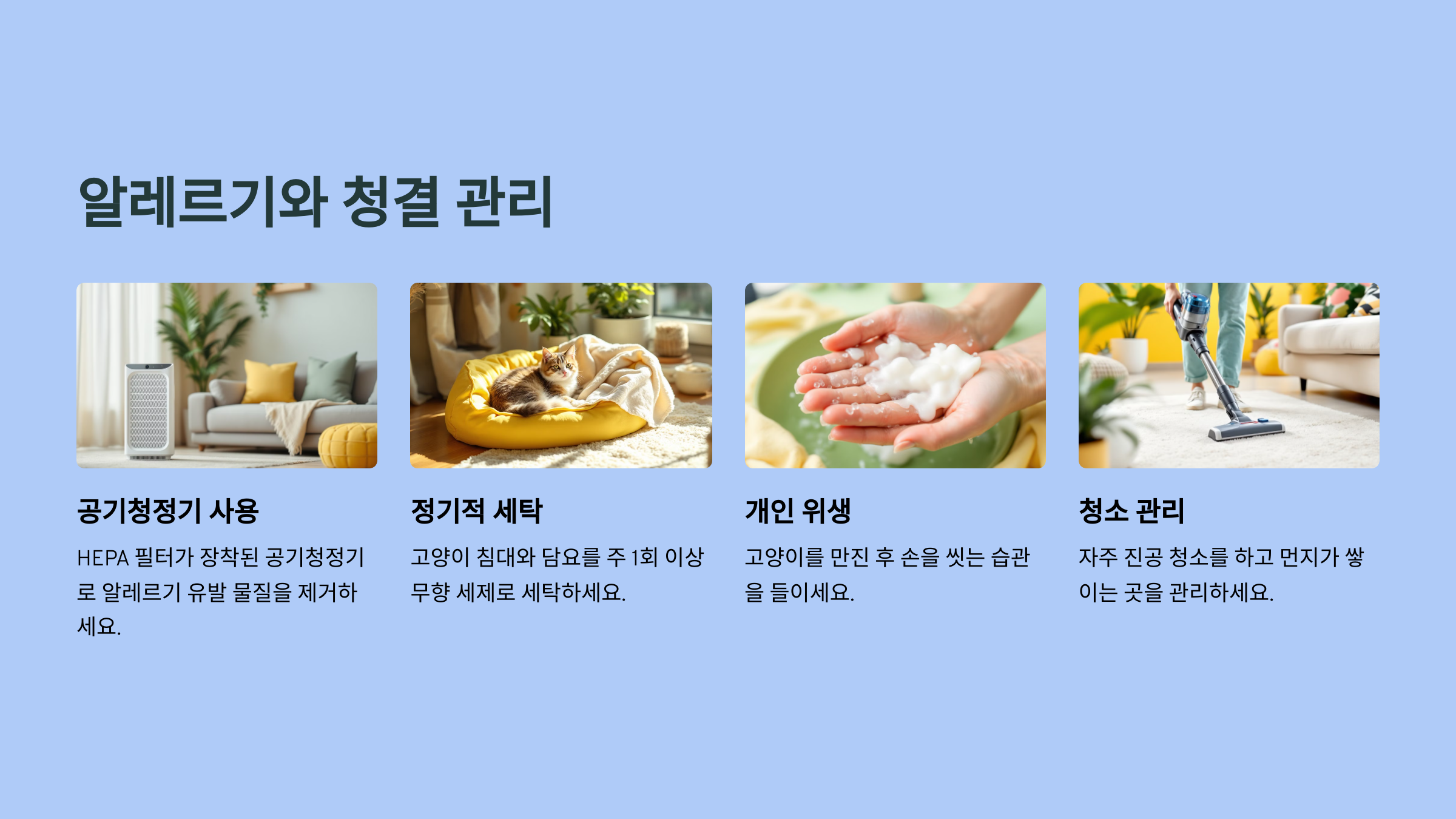 알레르기와 청결 관리

공기청정기 사용

HEPA 필터가 장착된 공기청정기로 알레르기 유발 물질을 제거하세요.

정기적 세탁

고양이 침대와 담요를 주 1회 이상 무향 세제로 세탁하세요.

개인 위생

고양이를 만진 후 손을 씻는 습관을 들이세요.

청소 관리

자주 진공 청소를 하고 먼지가 쌓이는 곳을 관리하세요.